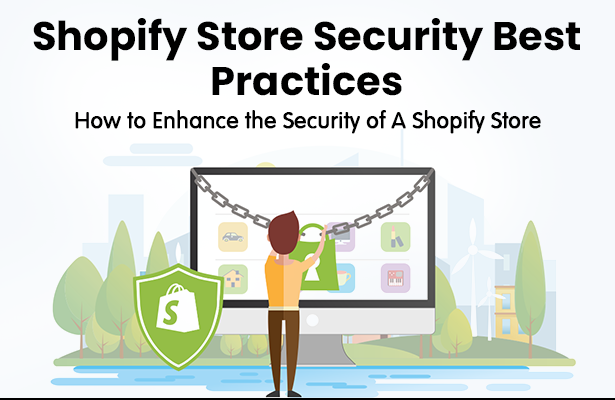 Shopify Store Security Best Practices

How to Enhance the Security of A Shopify Store

S